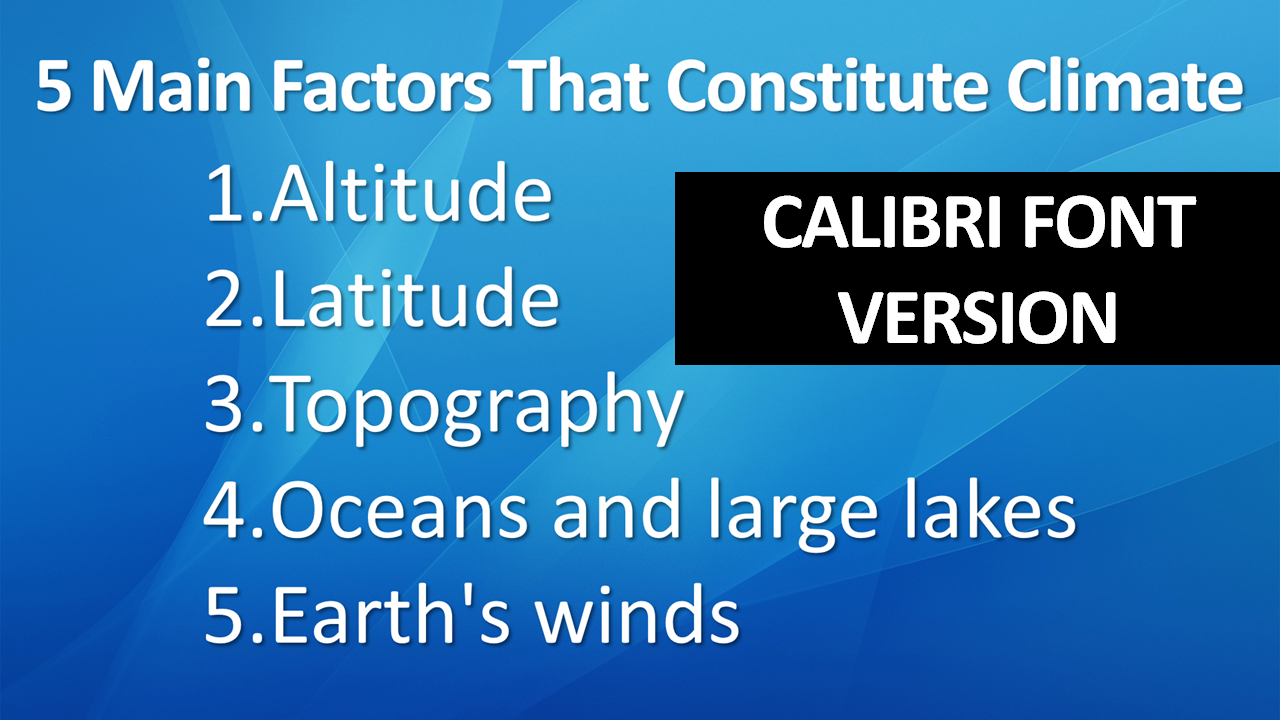 5 Main Factors That Constitute Climate

1.Altitude
2.Latitude
3.Topography
4.Oceans and large lakes
5.Earth's winds

CALIBRI FONT VERSION